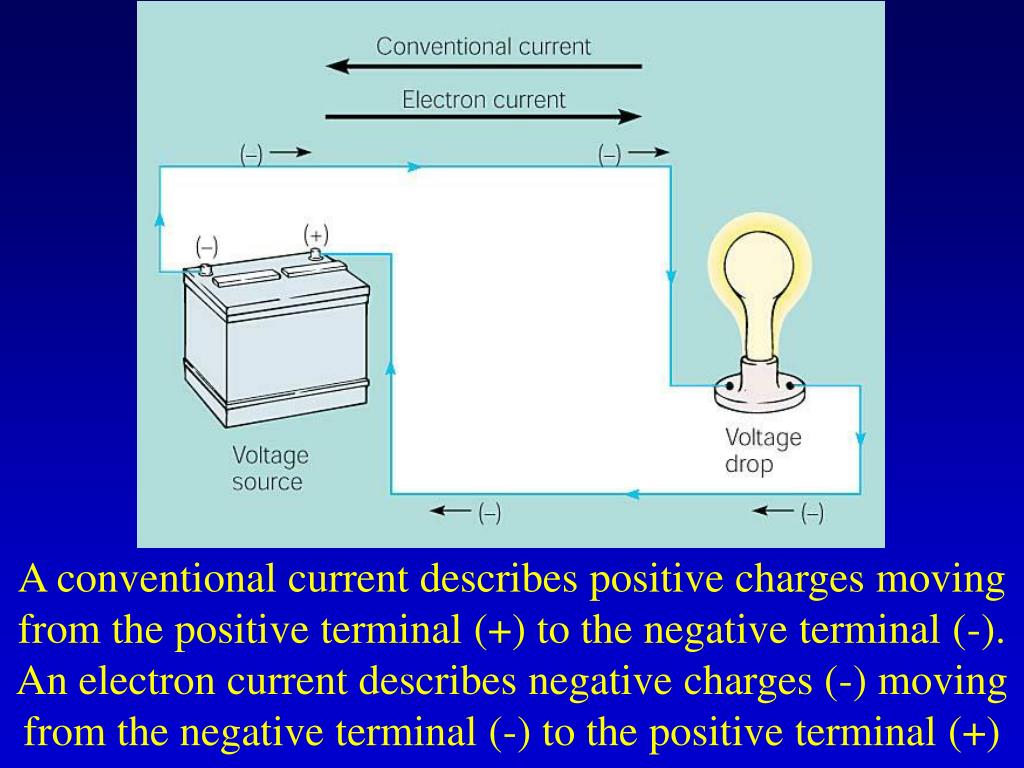 Conventional current

Electron current

(–) →

(–) →

(–)

(+)

Voltage source

Voltage drop

← (–)

← (–)

A conventional current describes positive charges moving from the positive terminal (+) to the negative terminal (-). An electron current describes negative charges (-) moving from the negative terminal (-) to the positive terminal (+)